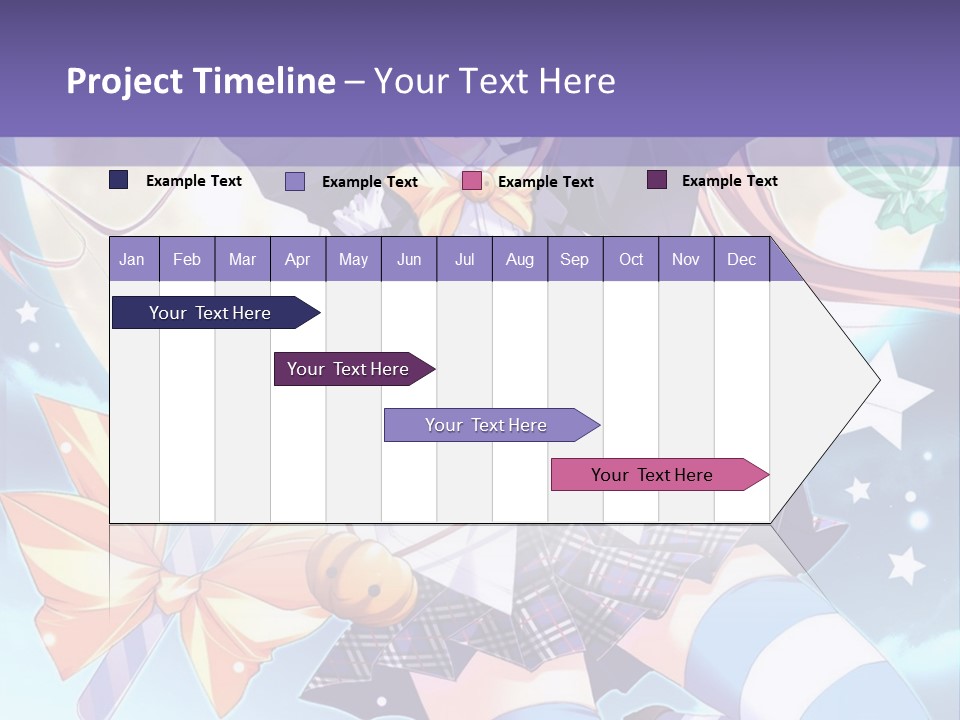 Project Timeline – Your Text Here

Example Text
Example Text
Example Text
Example Text

| Jan | Feb | Mar | Apr | May | Jun | Jul | Aug | Sep | Oct | Nov | Dec |
|---|---|---|---|---|---|---|---|---|---|---|---|

Your Text Here

Your Text Here

Your Text Here

Your Text Here